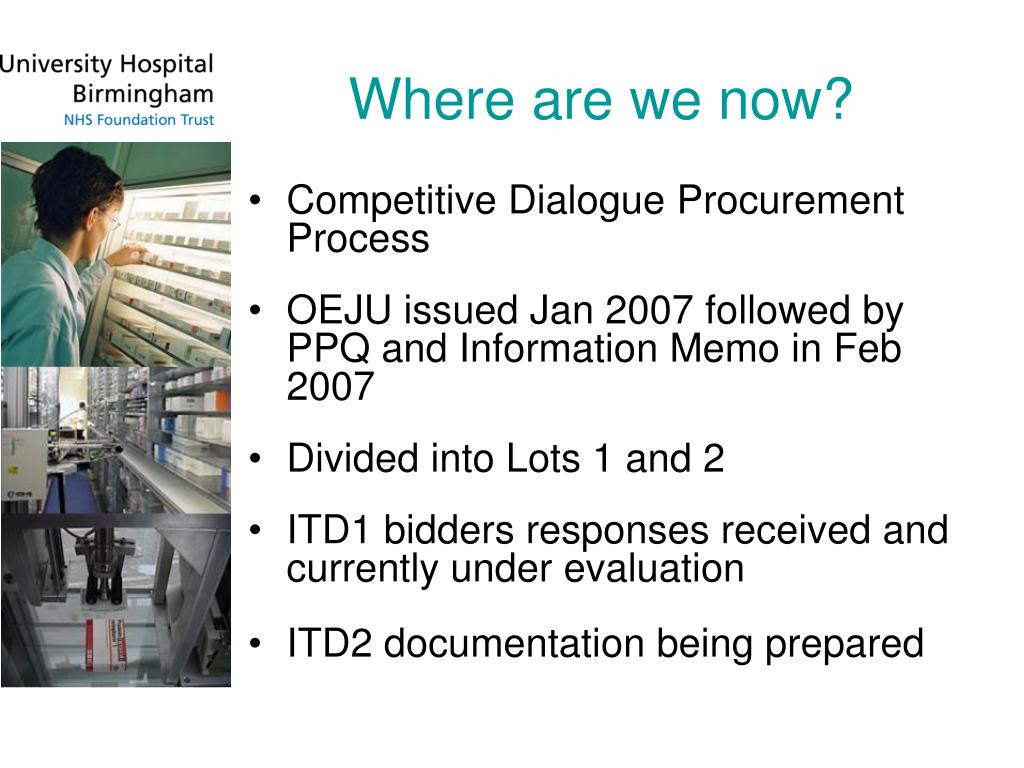 University Hospital
Birmingham
NHS Foundation Trust

Where are we now?

• Competitive Dialogue Procurement Process

• OEJU issued Jan 2007 followed by PPQ and Information Memo in Feb 2007

• Divided into Lots 1 and 2

• ITD1 bidders responses received and currently under evaluation

• ITD2 documentation being prepared